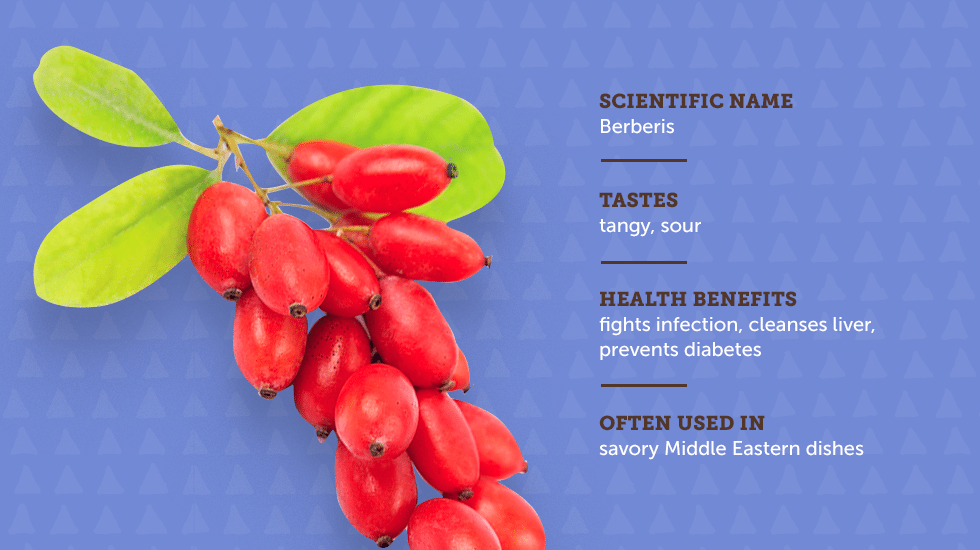 SCIENTIFIC NAME
Berberis

TASTES
tangy, sour

HEALTH BENEFITS
fights infection, cleanses liver, prevents diabetes

OFTEN USED IN
savory Middle Eastern dishes